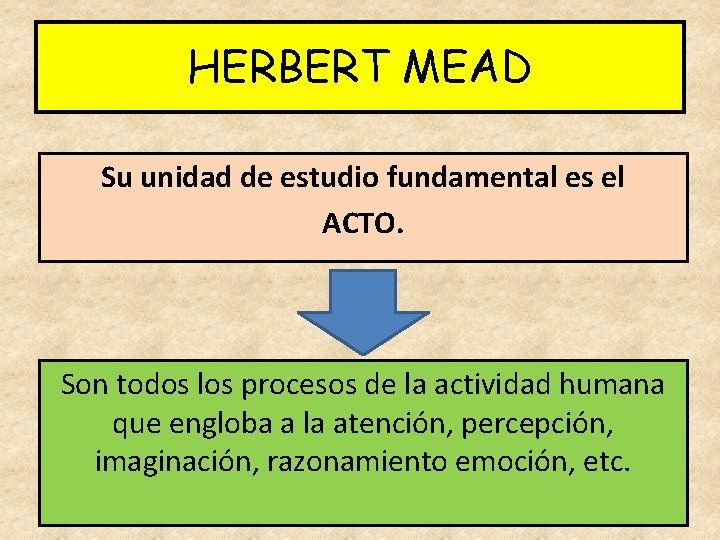 HERBERT MEAD

Su unidad de estudio fundamental es el ACTO.

Son todos los procesos de la actividad humana que engloba a la atención, percepción, imaginación, razonamiento emoción, etc.